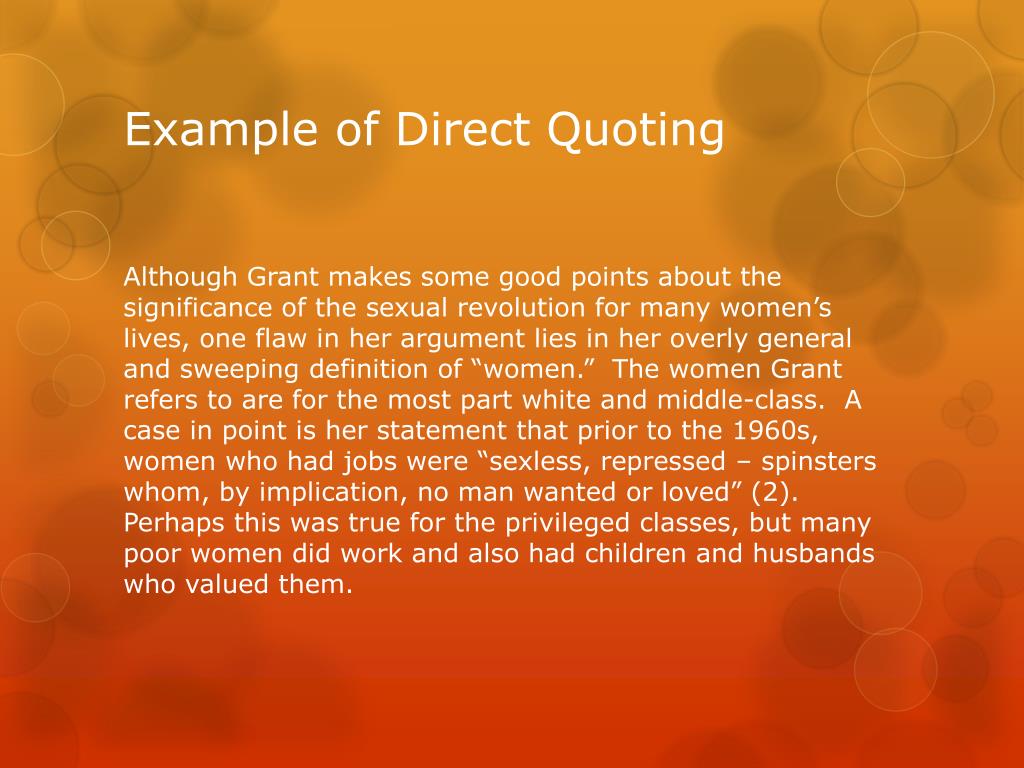 Example of Direct Quoting

Although Grant makes some good points about the significance of the sexual revolution for many women’s lives, one flaw in her argument lies in her overly general and sweeping definition of “women.” The women Grant refers to are for the most part white and middle-class. A case in point is her statement that prior to the 1960s, women who had jobs were “sexless, repressed – spinsters whom, by implication, no man wanted or loved” (2). Perhaps this was true for the privileged classes, but many poor women did work and also had children and husbands who valued them.